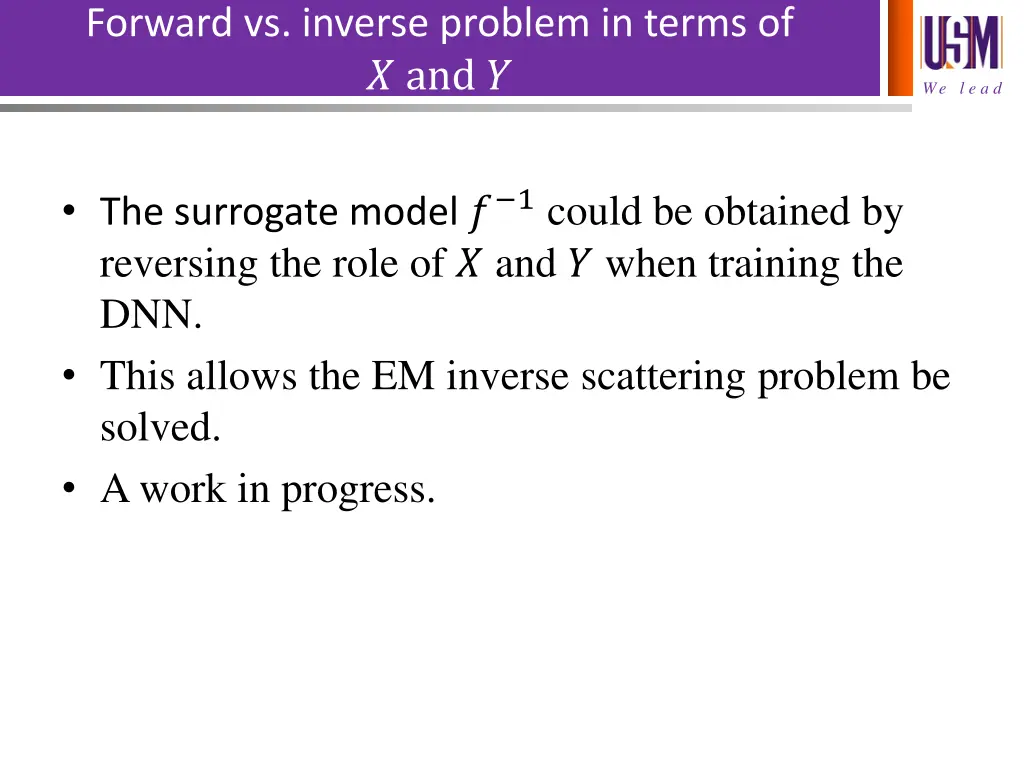 Forward vs. inverse problem in terms of $X$ and $Y$

USM
We lead

• The surrogate model $f^{-1}$ could be obtained by reversing the role of $X$ and $Y$ when training the DNN.
• This allows the EM inverse scattering problem be solved.
• A work in progress.